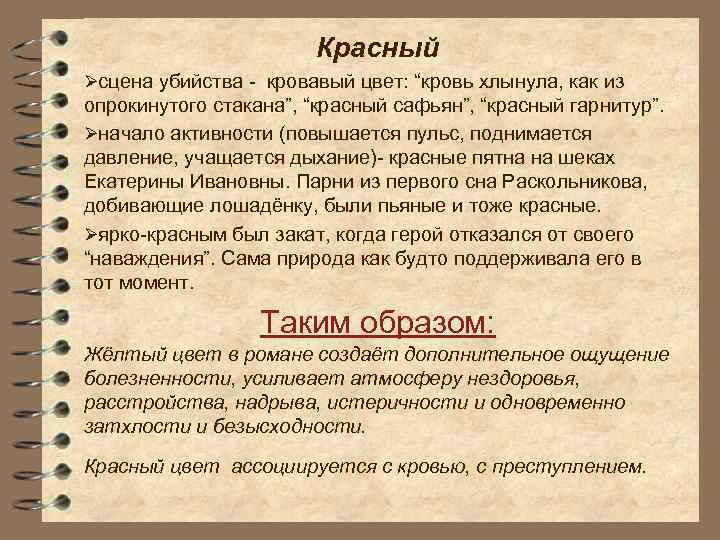 Красный

➢сцена убийства - кровавый цвет: “кровь хлынула, как из опрокинутого стакана”, “красный сафьян”, “красный гарнитур”.

➢начало активности (повышается пульс, поднимается давление, учащается дыхание)- красные пятна на шеках Екатерины Ивановны. Парни из первого сна Раскольникова, добивающие лошадёнку, были пьяные и тоже красные.

➢ярко-красным был закат, когда герой отказался от своего “наваждения”. Сама природа как будто поддерживала его в тот момент.

Таким образом:

Жёлтый цвет в романе создаёт дополнительное ощущение болезненности, усиливает атмосферу нездоровья, расстройства, надрыва, истеричности и одновременно затхлости и безысходности.

Красный цвет ассоциируется с кровью, с преступлением.